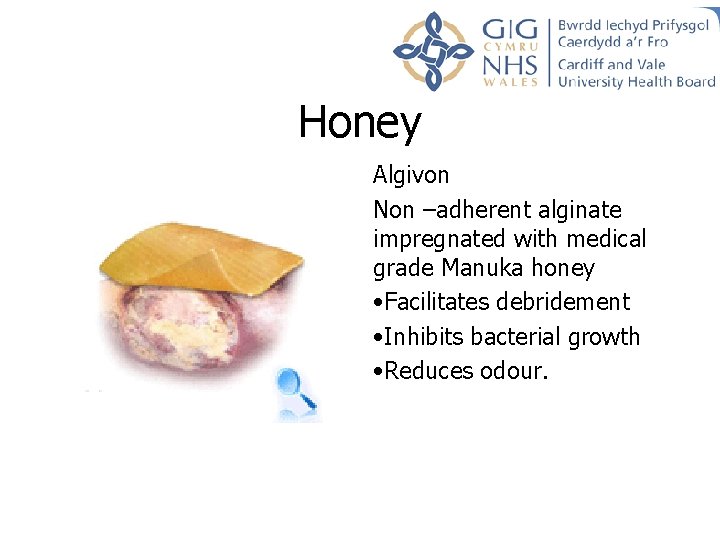 GIG CYMRU NHS WALES

Bwrdd Iechyd Prifysgol Caerdydd a'r Fro
Cardiff and Vale University Health Board

Honey

Algivon

Non –adherent alginate impregnated with medical grade Manuka honey

•Facilitates debridement

•Inhibits bacterial growth

•Reduces odour.